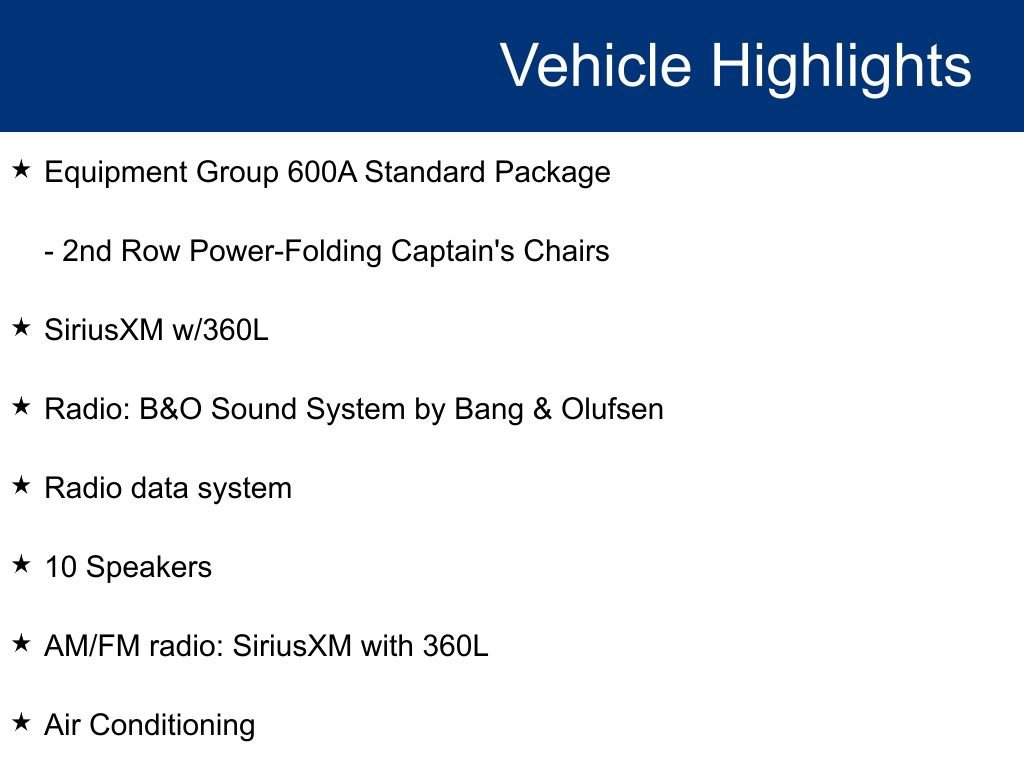 Vehicle Highlights

★ Equipment Group 600A Standard Package

- 2nd Row Power-Folding Captain's Chairs

★ SiriusXM w/360L

★ Radio: B&O Sound System by Bang & Olufsen

★ Radio data system

★ 10 Speakers

★ AM/FM radio: SiriusXM with 360L

★ Air Conditioning